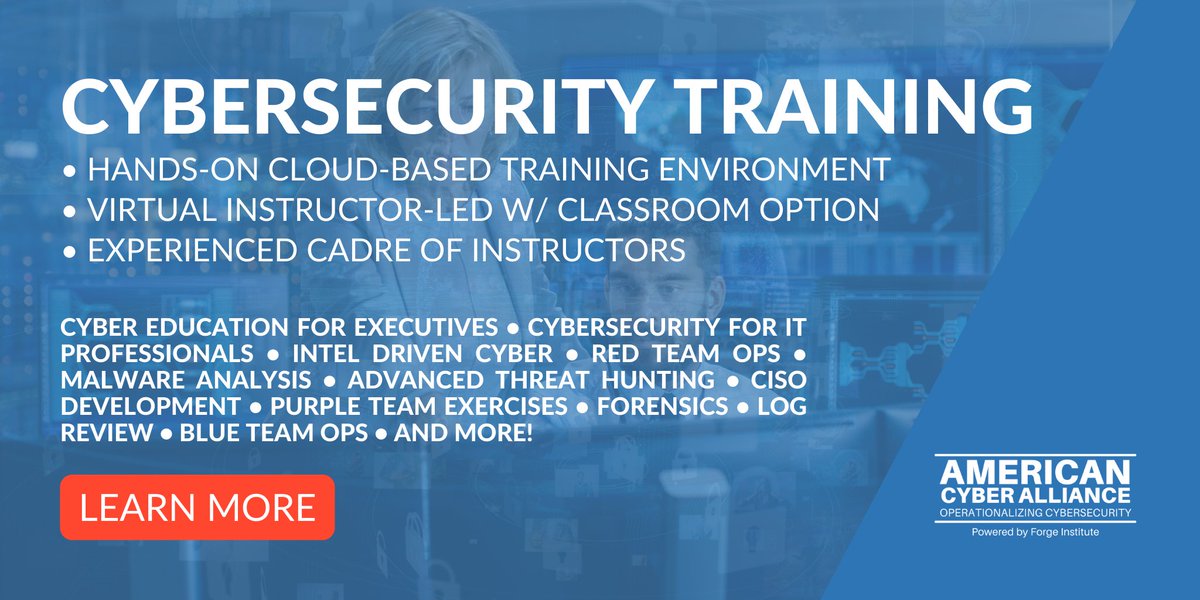 CYBERSECURITY TRAINING

• HANDS-ON CLOUD-BASED TRAINING ENVIRONMENT
• VIRTUAL INSTRUCTOR-LED W/ CLASSROOM OPTION
• EXPERIENCED CADRE OF INSTRUCTORS

CYBER EDUCATION FOR EXECUTIVES • CYBERSECURITY FOR IT PROFESSIONALS • INTEL DRIVEN CYBER • RED TEAM OPS • MALWARE ANALYSIS • ADVANCED THREAT HUNTING • CISO DEVELOPMENT • PURPLE TEAM EXERCISES • FORENSICS • LOG REVIEW • BLUE TEAM OPS • AND MORE!

LEARN MORE

AMERICAN
CYBER ALLIANCE
OPERATIONALIZING CYBERSECURITY
Powered by Forge Institute